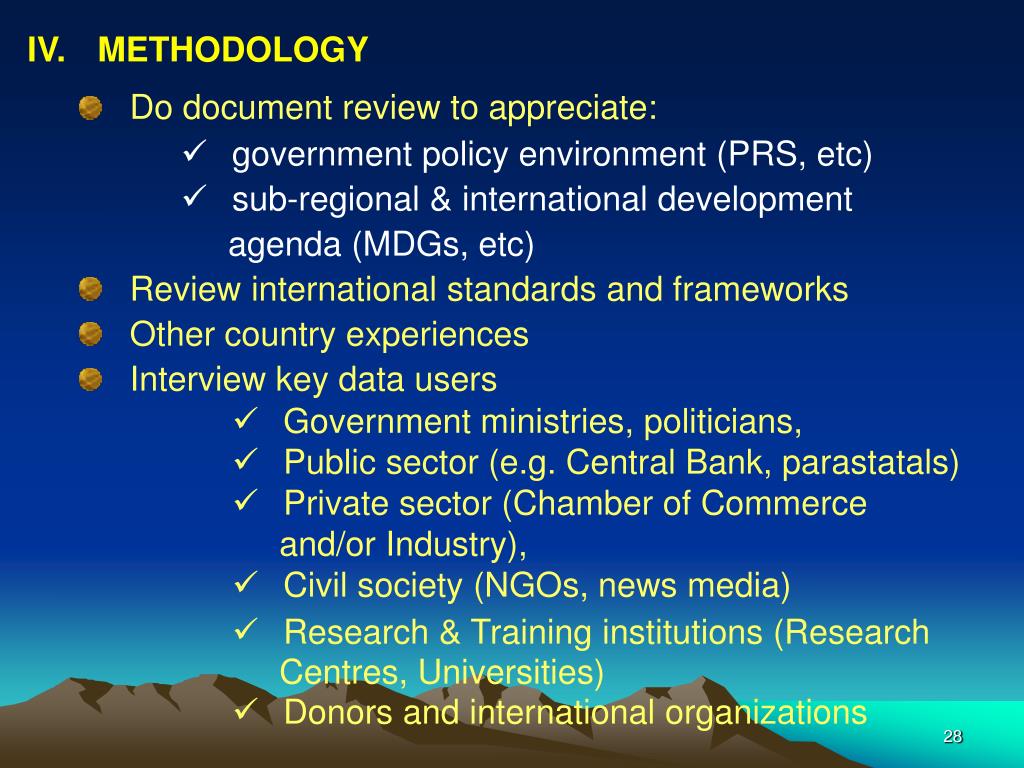 IV. METHODOLOGY

Do document review to appreciate:

✓ government policy environment (PRS, etc)

✓ sub-regional & international development agenda (MDGs, etc)

Review international standards and frameworks

Other country experiences

Interview key data users

✓ Government ministries, politicians,

✓ Public sector (e.g. Central Bank, parastatals)

✓ Private sector (Chamber of Commerce and/or Industry),

✓ Civil society (NGOs, news media)

✓ Research & Training institutions (Research Centres, Universities)

✓ Donors and international organizations

28